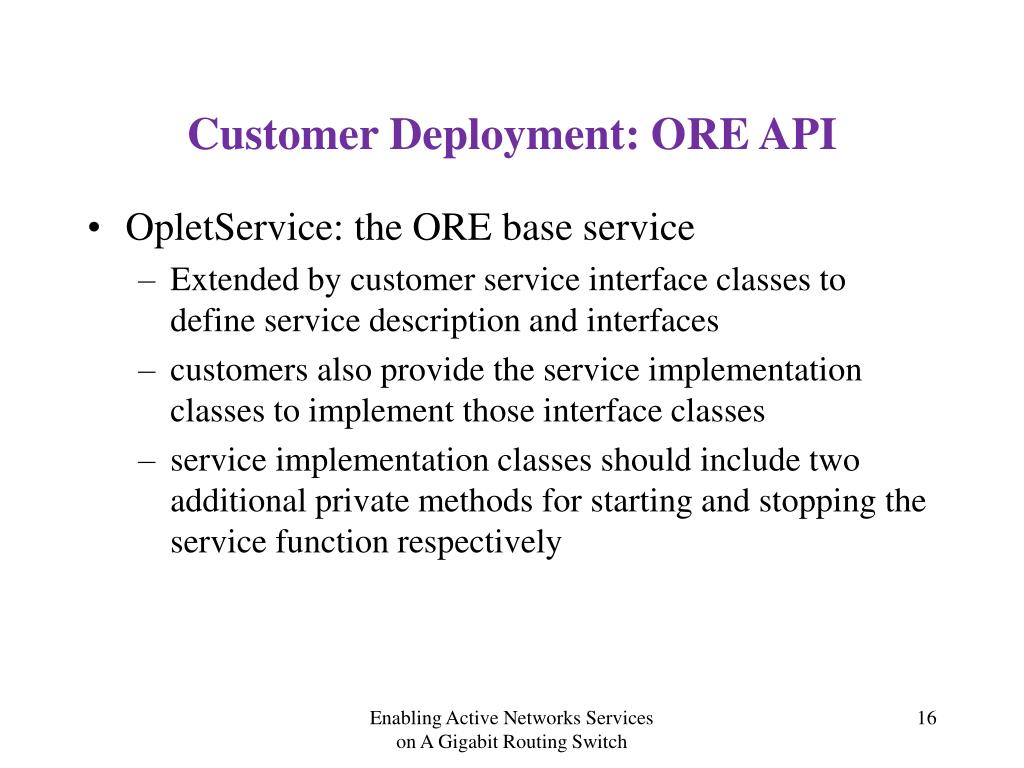 Customer Deployment: ORE API

• OpletService: the ORE base service
– Extended by customer service interface classes to define service description and interfaces
– customers also provide the service implementation classes to implement those interface classes
– service implementation classes should include two additional private methods for starting and stopping the service function respectively

Enabling Active Networks Services on A Gigabit Routing Switch

16